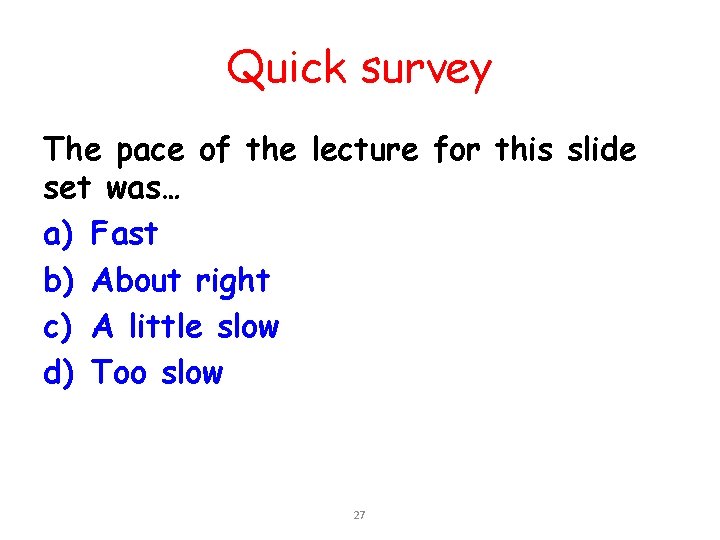 Quick survey

The pace of the lecture for this slide set was…

a) Fast
b) About right
c) A little slow
d) Too slow

27